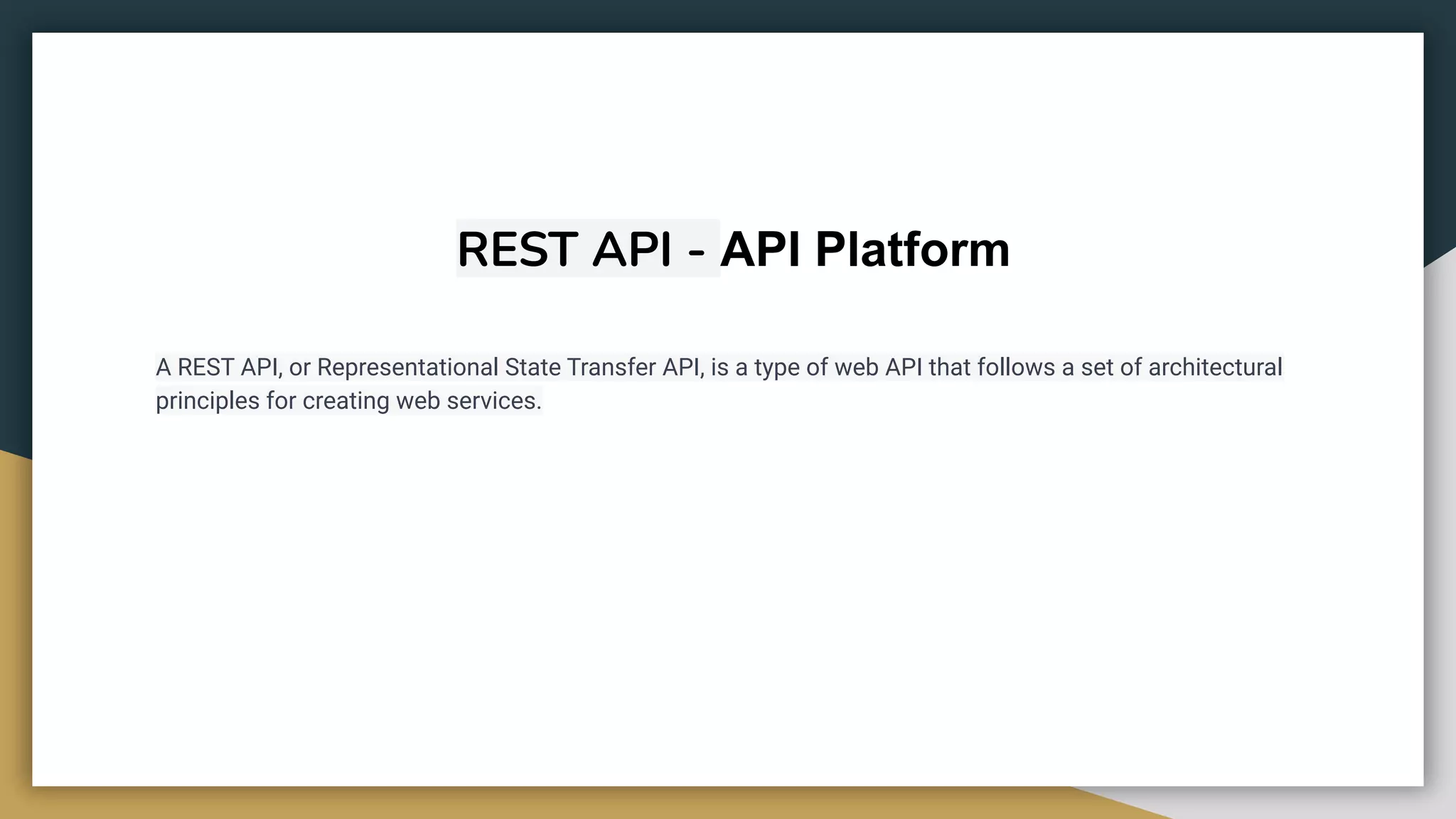 REST API - API Platform

A REST API, or Representational State Transfer API, is a type of web API that follows a set of architectural principles for creating web services.